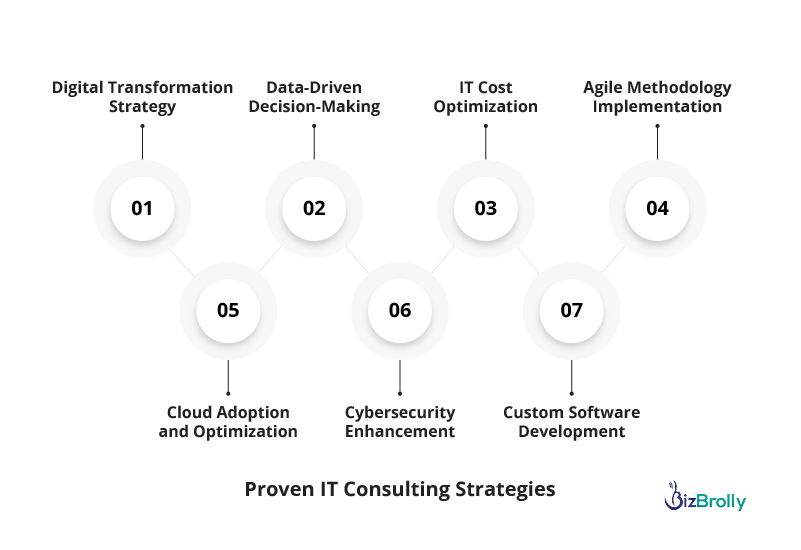 Digital Transformation Strategy

Data-Driven Decision-Making

IT Cost Optimization

Agile Methodology Implementation

01

02

03

04

05

06

07

Cloud Adoption and Optimization

Cybersecurity Enhancement

Custom Software Development

Proven IT Consulting Strategies

BizBrolly